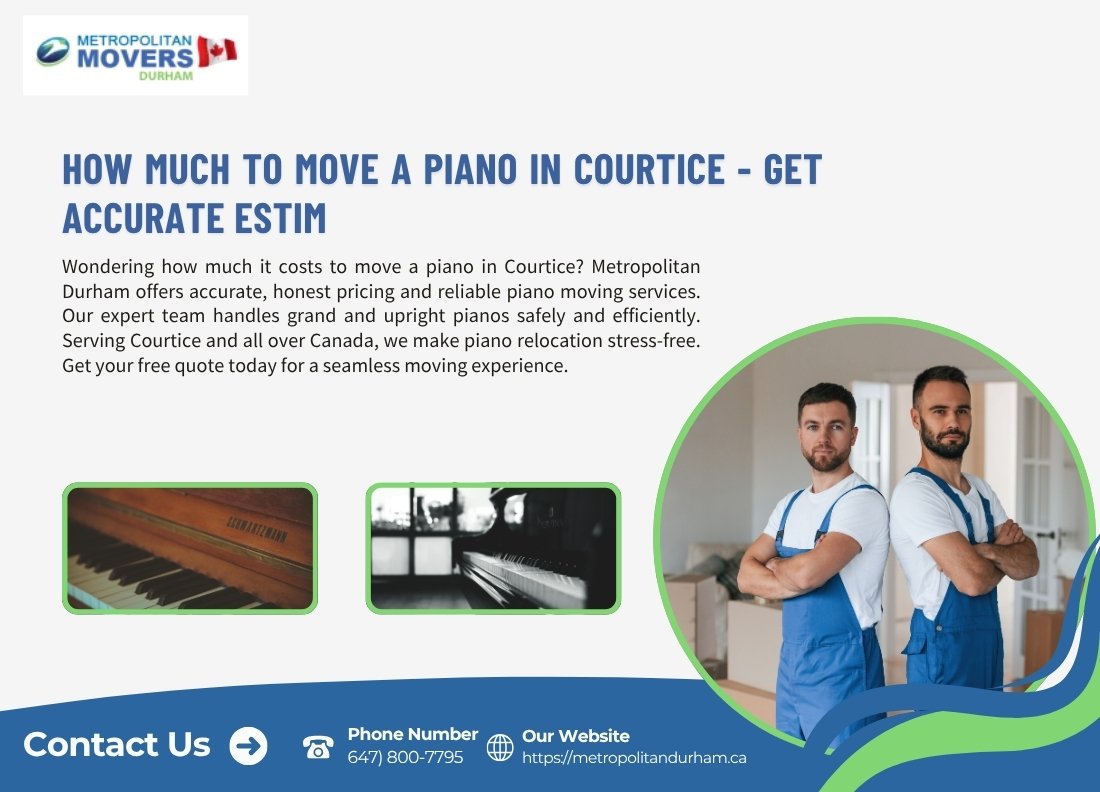 METROPOLITAN MOVERS DURHAM

HOW MUCH TO MOVE A PIANO IN COURTICE - GET ACCURATE ESTIM

Wondering how much it costs to move a piano in Courtice? Metropolitan Durham offers accurate, honest pricing and reliable piano moving services. Our expert team handles grand and upright pianos safely and efficiently. Serving Courtice and all over Canada, we make piano relocation stress-free. Get your free quote today for a seamless moving experience.

SCHWARTZMANN

Contact Us

Phone Number
647) 800-7795

Our Website
https://metropolitandurham.ca